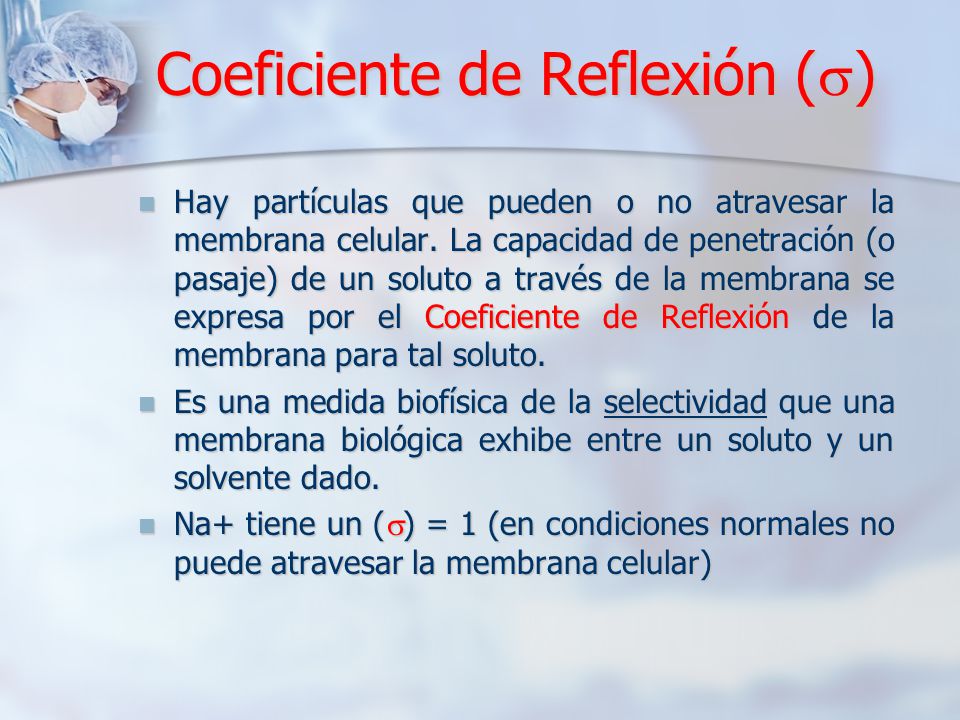 Coeficiente de Reflexión ($\sigma$)

Hay partículas que pueden o no atravesar la membrana celular. La capacidad de penetración (o pasaje) de un soluto a través de la membrana se expresa por el Coeficiente de Reflexión de la membrana para tal soluto.

Es una medida biofísica de la selectividad que una membrana biológica exhibe entre un soluto y un solvente dado.

Na+ tiene un ($\sigma$) = 1 (en condiciones normales no puede atravesar la membrana celular)